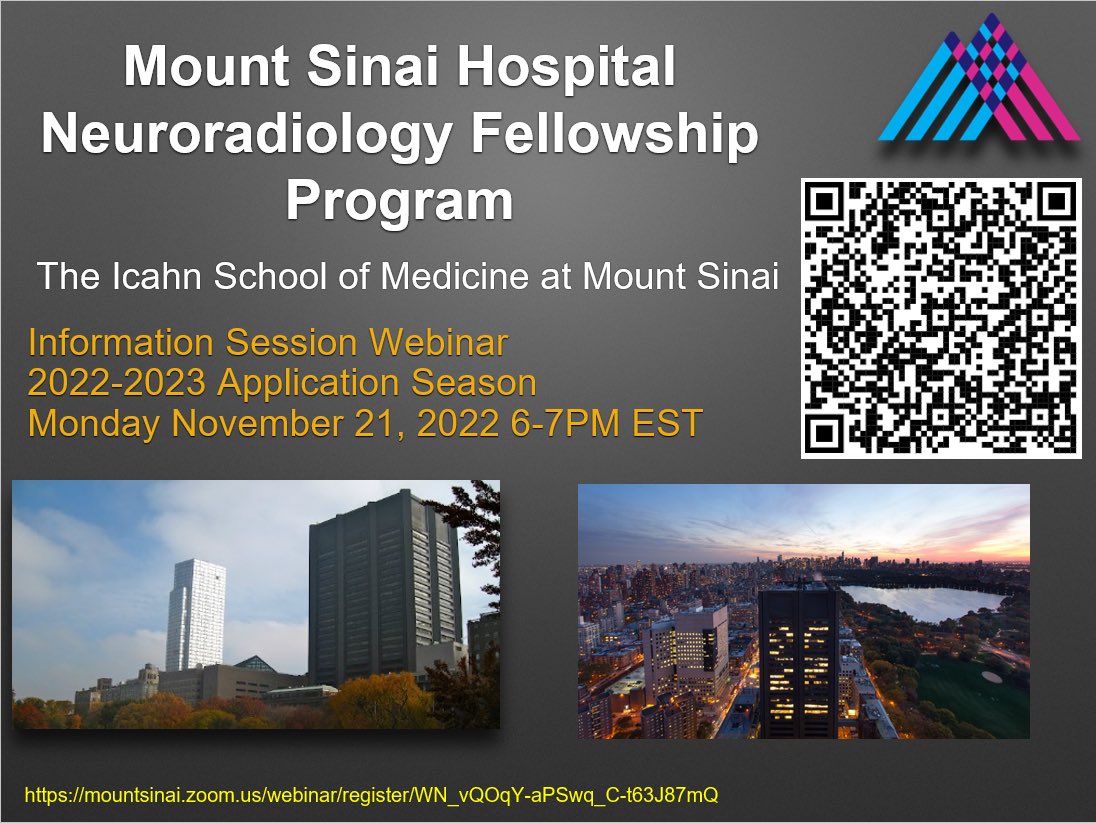 Mount Sinai Hospital Neuroradiology Fellowship Program

The Icahn School of Medicine at Mount Sinai

Information Session Webinar
2022-2023 Application Season
Monday November 21, 2022 6-7PM EST

https://mountsinai.zoom.us/webinar/register/WN_vQOqY-aPSwq_C-t63J87mQ